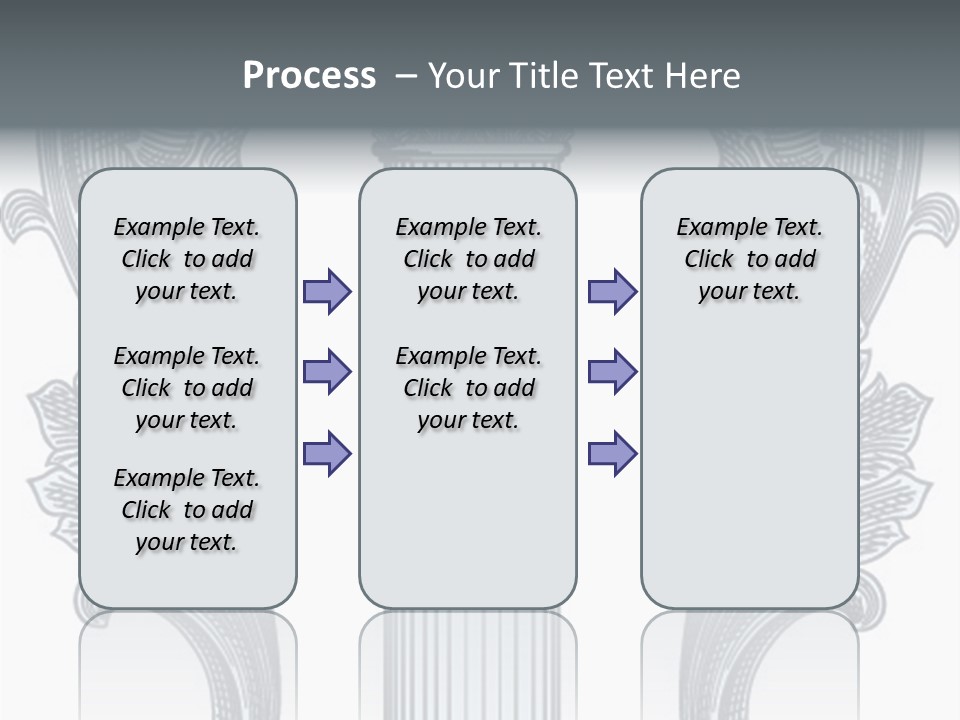 Process – Your Title Text Here

Example Text. Click to add your text.

Example Text. Click to add your text.

Example Text. Click to add your text.

Example Text. Click to add your text.

Example Text. Click to add your text.

Example Text. Click to add your text.